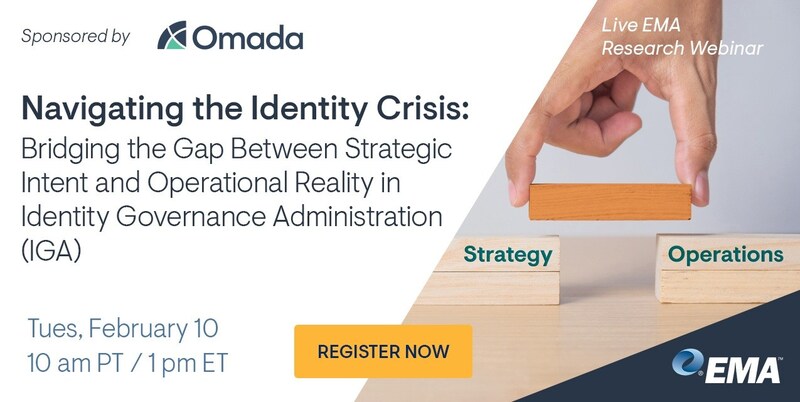 Sponsored by Omada

Live EMA Research Webinar

Navigating the Identity Crisis:
Bridging the Gap Between Strategic Intent and Operational Reality in Identity Governance Administration (IGA)

Strategy

Operations

Tues, February 10
10 am PT / 1 pm ET

REGISTER NOW

EMA